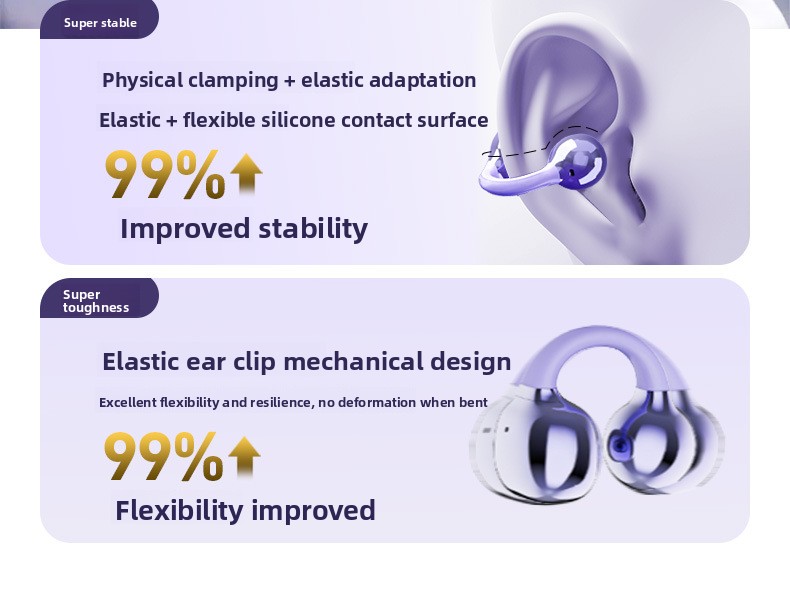 Super stable

Physical clamping + elastic adaptation

Elastic + flexible silicone contact surface

99%

Improved stability

Super toughness

Elastic ear clip mechanical design

Excellent flexibility and resilience, no deformation when bent

99%

Flexibility improved